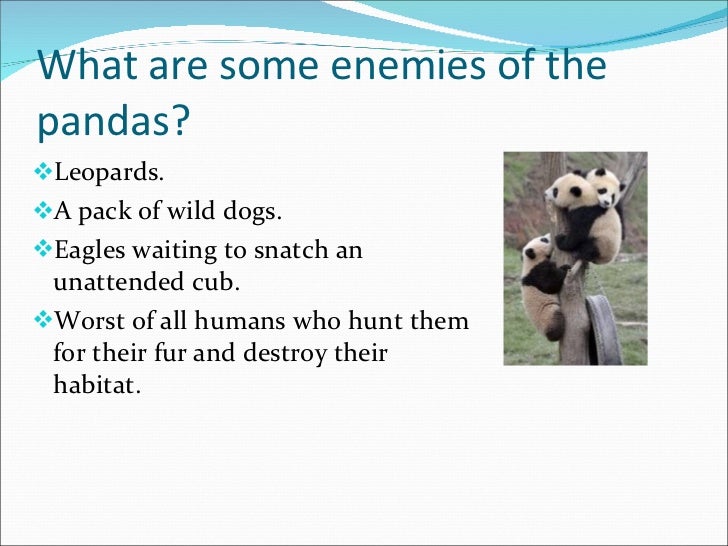 What are some enemies of the pandas?

❖Leopards.

❖A pack of wild dogs.

❖Eagles waiting to snatch an unattended cub.

❖Worst of all humans who hunt them for their fur and destroy their habitat.